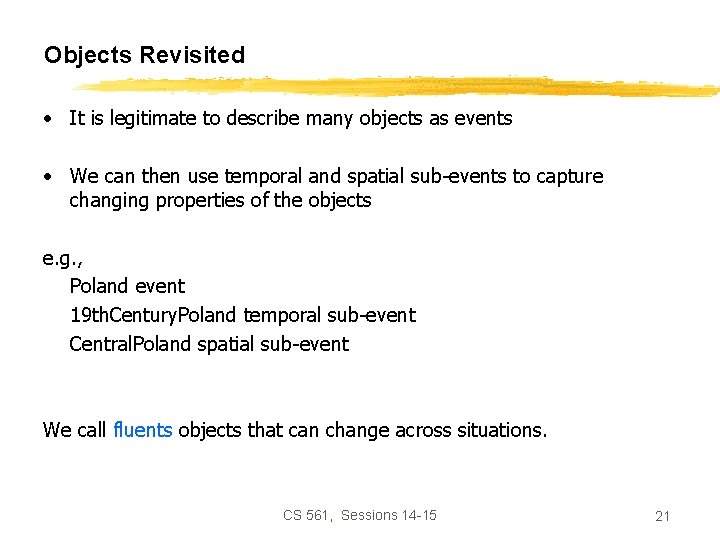 Objects Revisited

• It is legitimate to describe many objects as events

• We can then use temporal and spatial sub-events to capture changing properties of the objects

e.g.,
Poland event
19thCenturyPoland temporal sub-event
CentralPoland spatial sub-event

We call fluents objects that can change across situations.

CS 561, Sessions 14-15

21